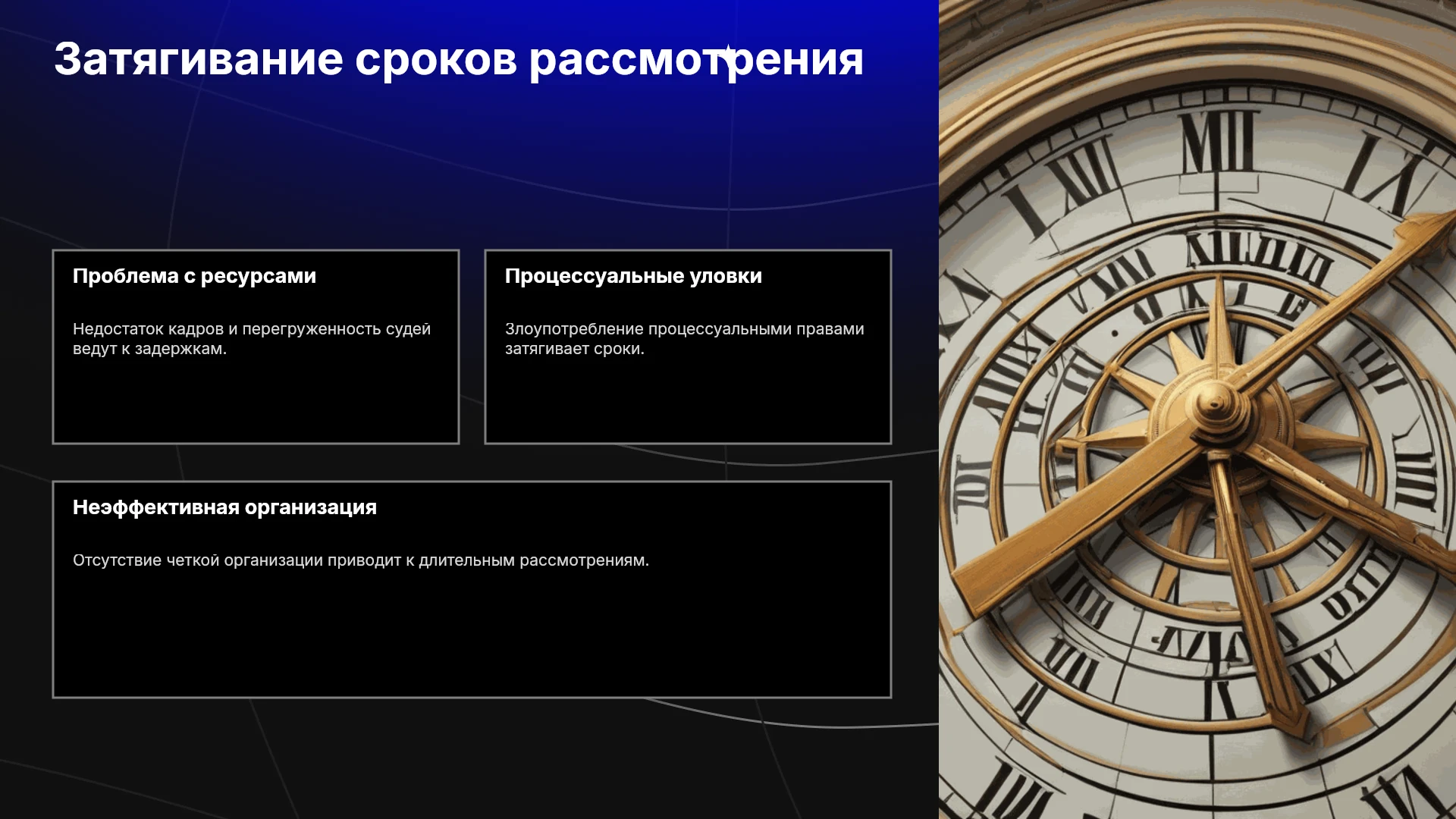 Затягивание сроков рассмотрения

Проблема с ресурсами

Недостаток кадров и перегруженность судей ведут к задержкам.

Процессуальные уловки

Злоупотребление процессуальными правами затягивает сроки.

Неэффективная организация

Отсутствие четкой организации приводит к длительным рассмотрениям.